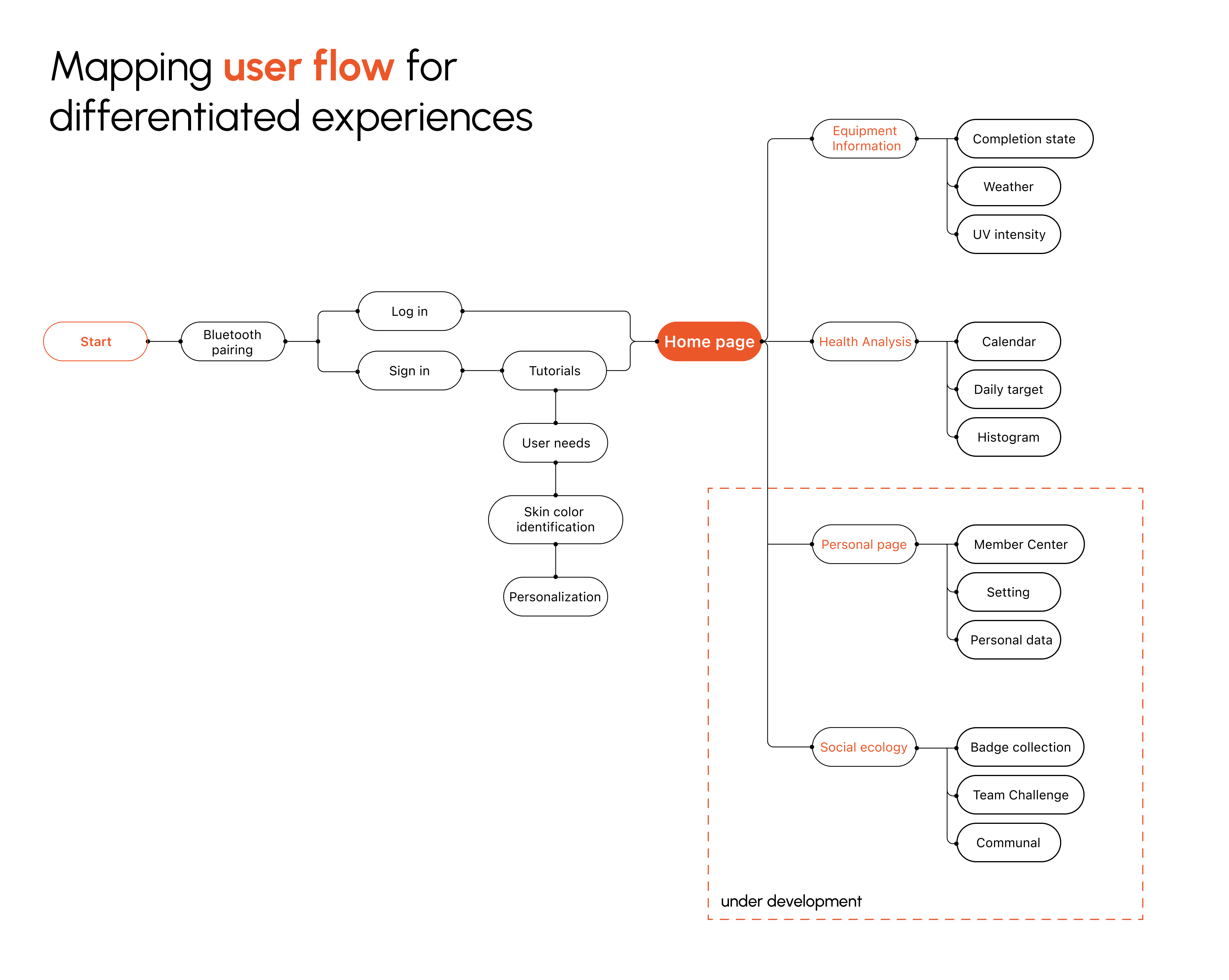 Mapping user flow for differentiated experiences

Start

Bluetooth pairing

Log in

Sign in

Tutorials

User needs

Skin color identification

Personalization

Home page

Equipment Information

Completion state

Weather

UV intensity

Health Analysis

Calendar

Daily target

Histogram

Personal page

Member Center

Setting

Personal data

Social ecology

Badge collection

Team Challenge

Communal

under development